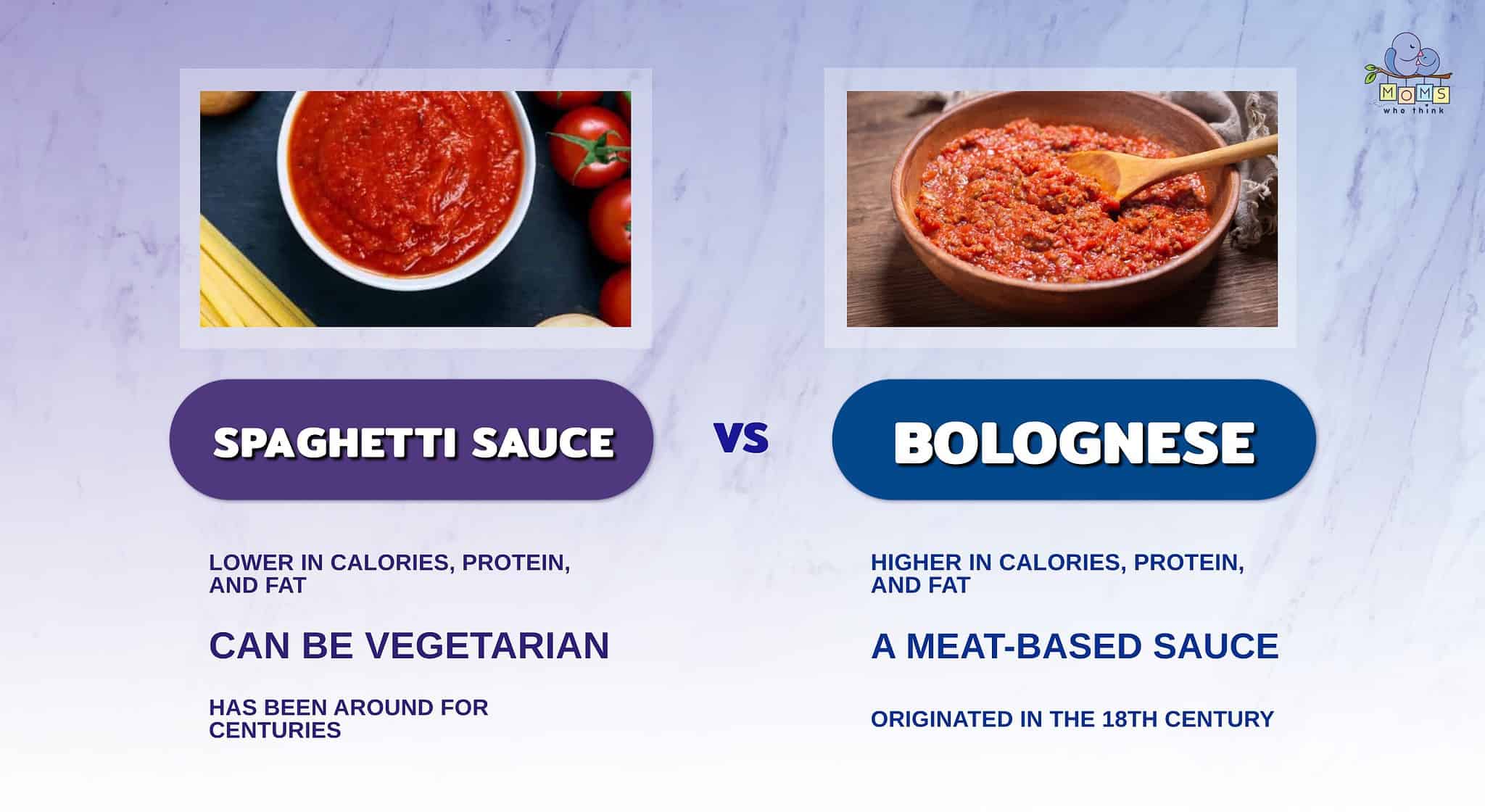 MOMS who think

SPAGHETTI SAUCE

VS

BOLOGNESE

LOWER IN CALORIES, PROTEIN, AND FAT

CAN BE VEGETARIAN

HAS BEEN AROUND FOR CENTURIES

HIGHER IN CALORIES, PROTEIN, AND FAT

A MEAT-BASED SAUCE

ORIGINATED IN THE 18TH CENTURY